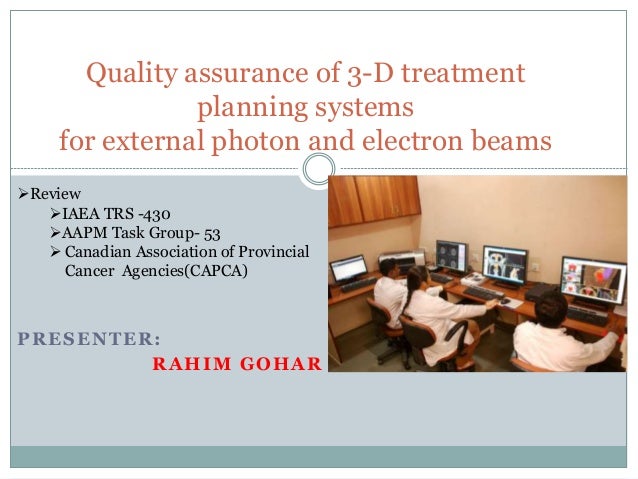 Quality assurance of 3-D treatment planning systems for external photon and electron beams

➢Review
➢IAEA TRS -430
➢AAPM Task Group- 53
➢ Canadian Association of Provincial Cancer Agencies(CAPCA)

PRESENTER:
RAHIM GOHAR